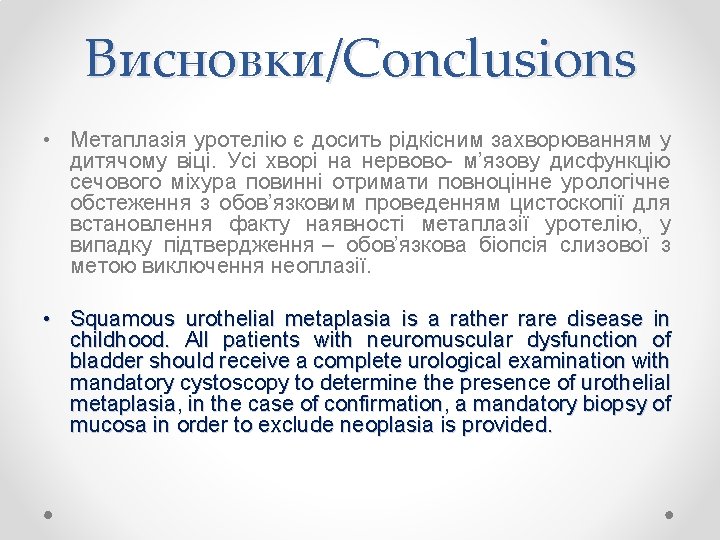 Висновки/Conclusions

• Метаплазія уротелію є досить рідкісним захворюванням у дитячому віці. Усі хворі на нервово- м'язову дисфункцію сечового міхура повинні отримати повноцінне урологічне обстеження з обов'язковим проведенням цистоскопії для встановлення факту наявності метаплазії уротелію, у випадку підтвердження – обов'язкова біопсія слизової з метою виключення неоплазії.

• Squamous urothelial metaplasia is a rather rare disease in childhood. All patients with neuromuscular dysfunction of bladder should receive a complete urological examination with mandatory cystoscopy to determine the presence of urothelial metaplasia, in the case of confirmation, a mandatory biopsy of mucosa in order to exclude neoplasia is provided.